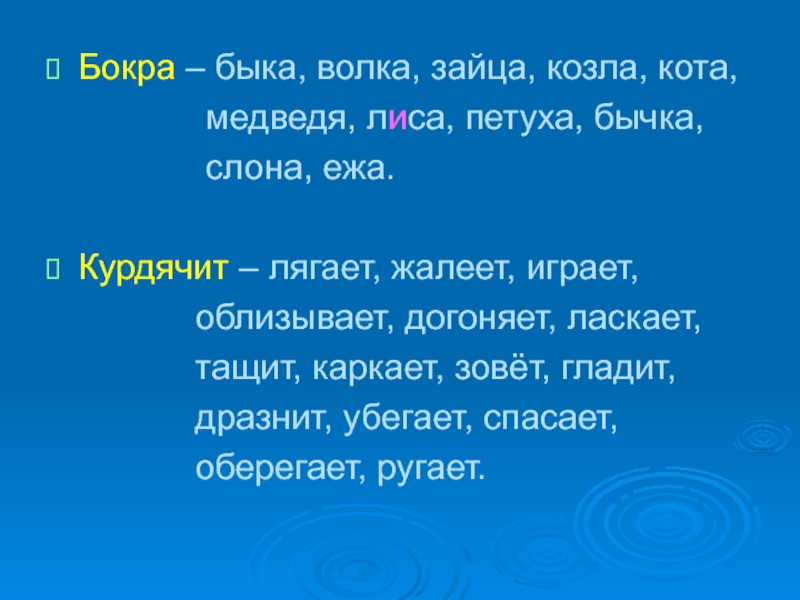 Бокра – быка, волка, зайца, козла, кота, медведя, лиса, петуха, бычка, слона, ежа.

Курдячит – лягает, жалеет, играет, облизывает, догоняет, ласкает, тащит, каркает, зовёт, гладит, дразнит, убегает, спасает, оберегает, ругает.